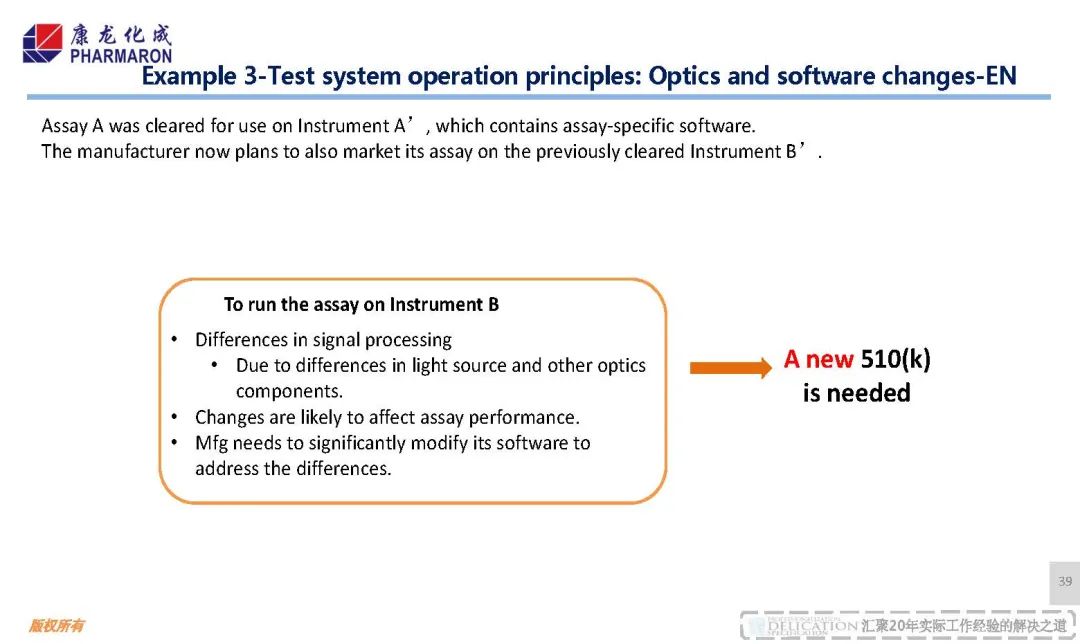 康龙化成
PHARMARON

Example 3-Test system operation principles: Optics and software changes-EN

Assay A was cleared for use on Instrument A’, which contains assay-specific software.
The manufacturer now plans to also market its assay on the previously cleared Instrument B’.

To run the assay on Instrument B

• Differences in signal processing
  • Due to differences in light source and other optics components.
• Changes are likely to affect assay performance.
• Mfg needs to significantly modify its software to address the differences.

A new 510(k) is needed

39

版权所有

DELICATION 汇聚20年实际工作经验的解决之道